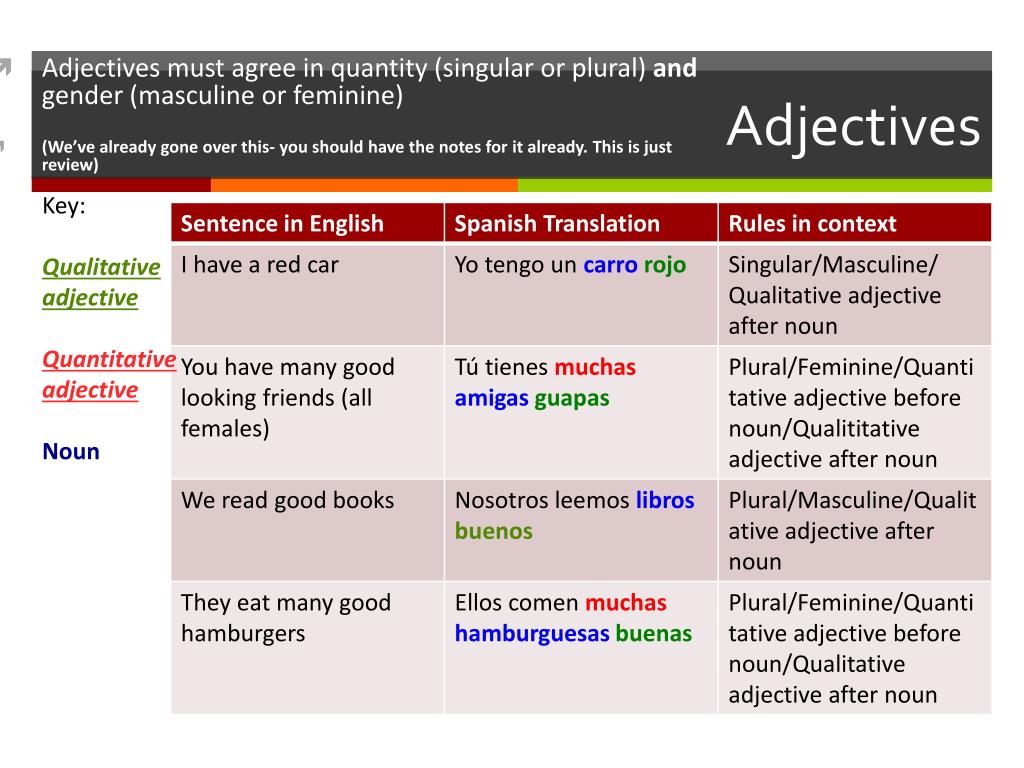 Adjectives must agree in quantity (singular or plural) and gender (masculine or feminine)

(We've already gone over this- you should have the notes for it already. This is just review)

Adjectives

Key:

Qualitative adjective

Quantitative adjective

Noun

| Sentence in English | Spanish Translation | Rules in context |
|---|---|---|
| I have a red car | Yo tengo un carro rojo | Singular/Masculine/ Qualitative adjective after noun |
| You have many good looking friends (all females) | Tú tienes muchas amigas guapas | Plural/Feminine/Quantitative adjective before noun/Qualititative adjective after noun |
| We read good books | Nosotros leemos libros buenos | Plural/Masculine/Qualitative adjective after noun |
| They eat many good hamburgers | Ellos comen muchas hamburguesas buenas | Plural/Feminine/Quantitative adjective before noun/Qualitative adjective after noun |